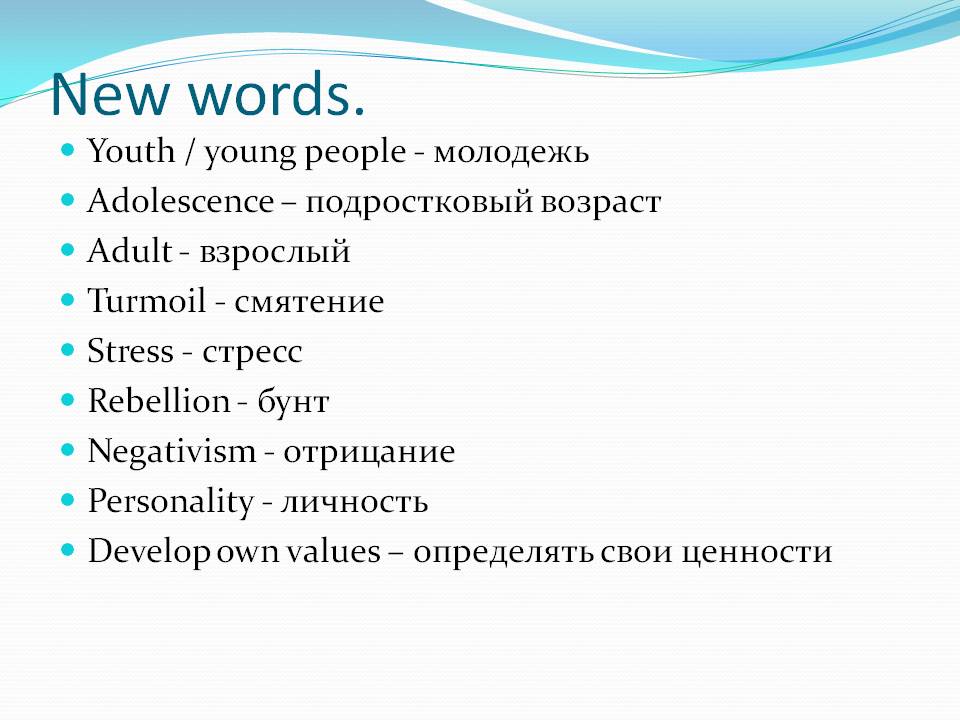 New words.

- Youth / young people - молодежь
- Adolescence – подростковый возраст
- Adult - взрослый
- Turmoil - смятение
- Stress - стресс
- Rebellion - бунт
- Negativism - отрицание
- Personality - личность
- Develop own values – определять свои ценности